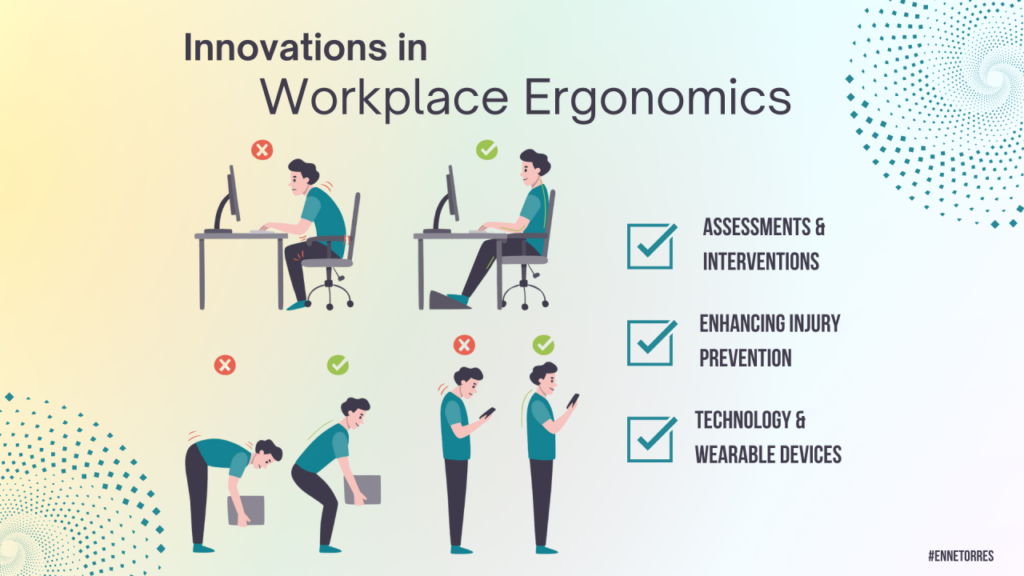 Innovations in
Workplace Ergonomics

ASSESSMENTS & INTERVENTIONS

ENHANCING INJURY PREVENTION

TECHNOLOGY & WEARABLE DEVICES

#ENNETORRES